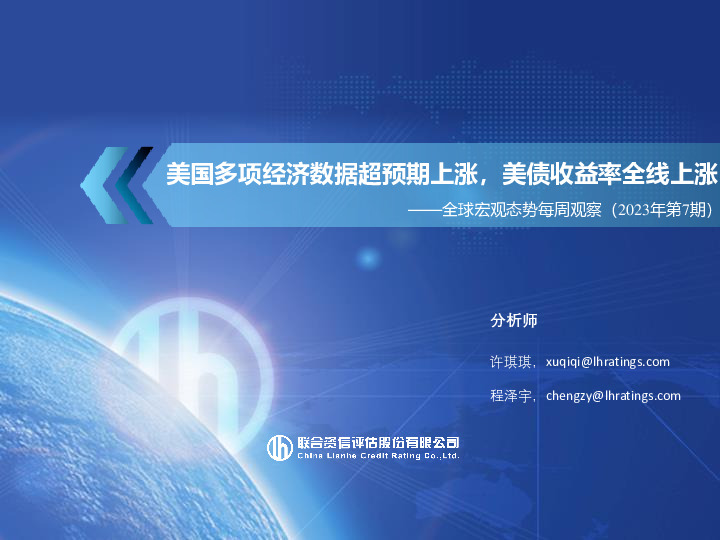 美国多项经济数据超预期上涨，美债收益率全线上涨

——全球宏观态势每周观察（2023年第7期）

分析师

许琪琪，xuqiqi@lhratings.com

程泽宇，chengzy@lhratings.com

联合资信评估股份有限公司
China Lianhe Credit Rating Co.,Ltd.